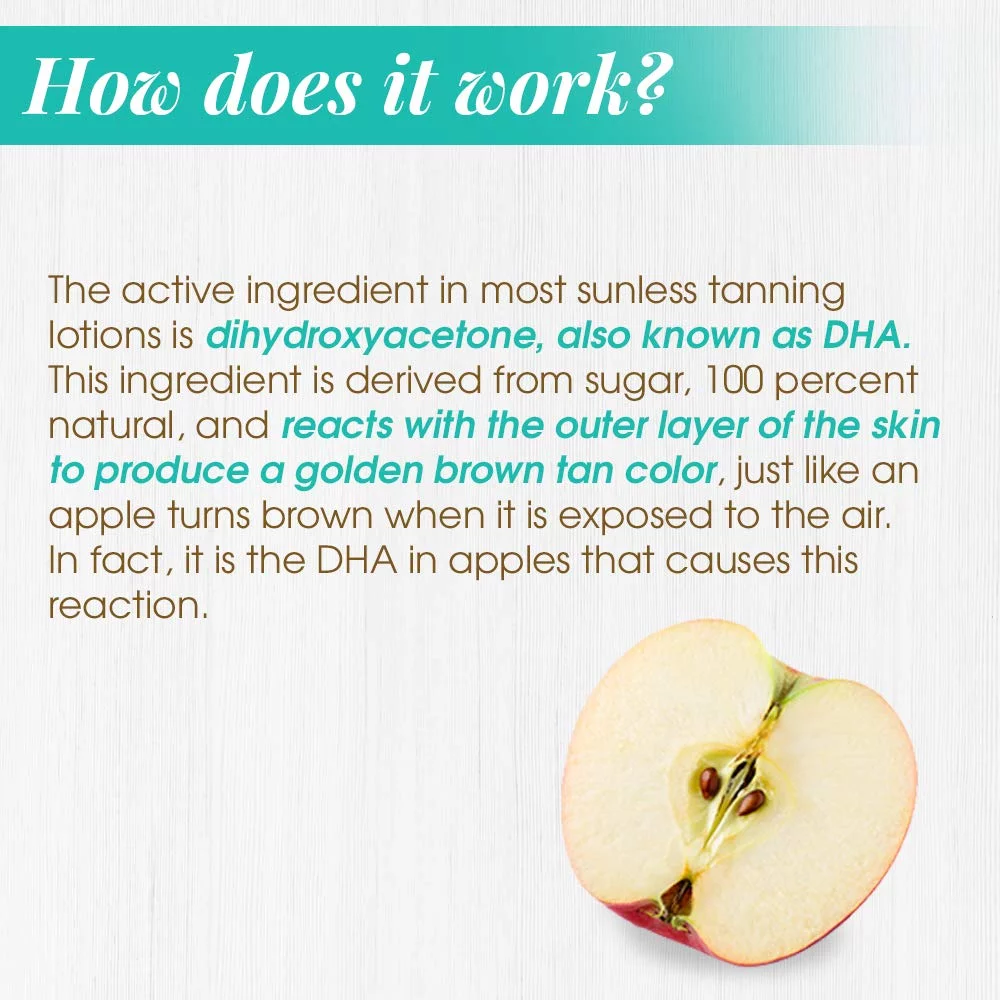 How does it work?

The active ingredient in most sunless tanning lotions is dihydroxyacetone, also known as DHA. This ingredient is derived from sugar, 100 percent natural, and reacts with the outer layer of the skin to produce a golden brown tan color, just like an apple turns brown when it is exposed to the air. In fact, it is the DHA in apples that causes this reaction.